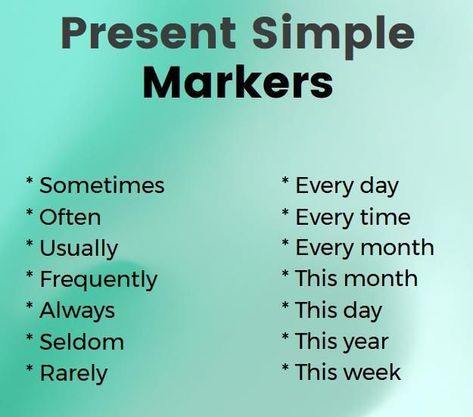 Present Simple
Markers

* Sometimes
* Often
* Usually
* Frequently
* Always
* Seldom
* Rarely

* Every day
* Every time
* Every month
* This month
* This day
* This year
* This week